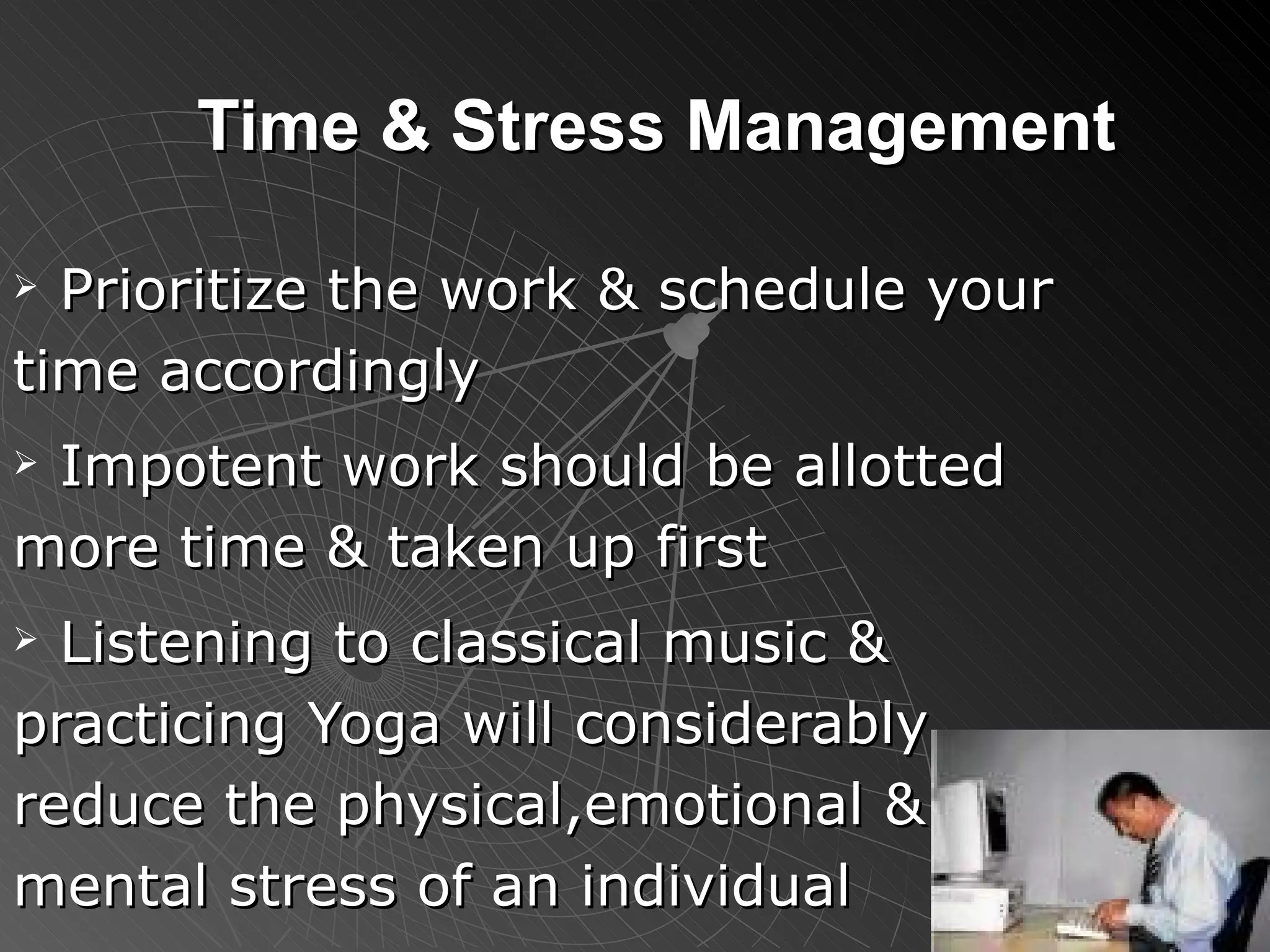 Time & Stress Management

➢ Prioritize the work & schedule your time accordingly

➢ Impotent work should be allotted more time & taken up first

➢ Listening to classical music & practicing Yoga will considerably reduce the physical,emotional & mental stress of an individual